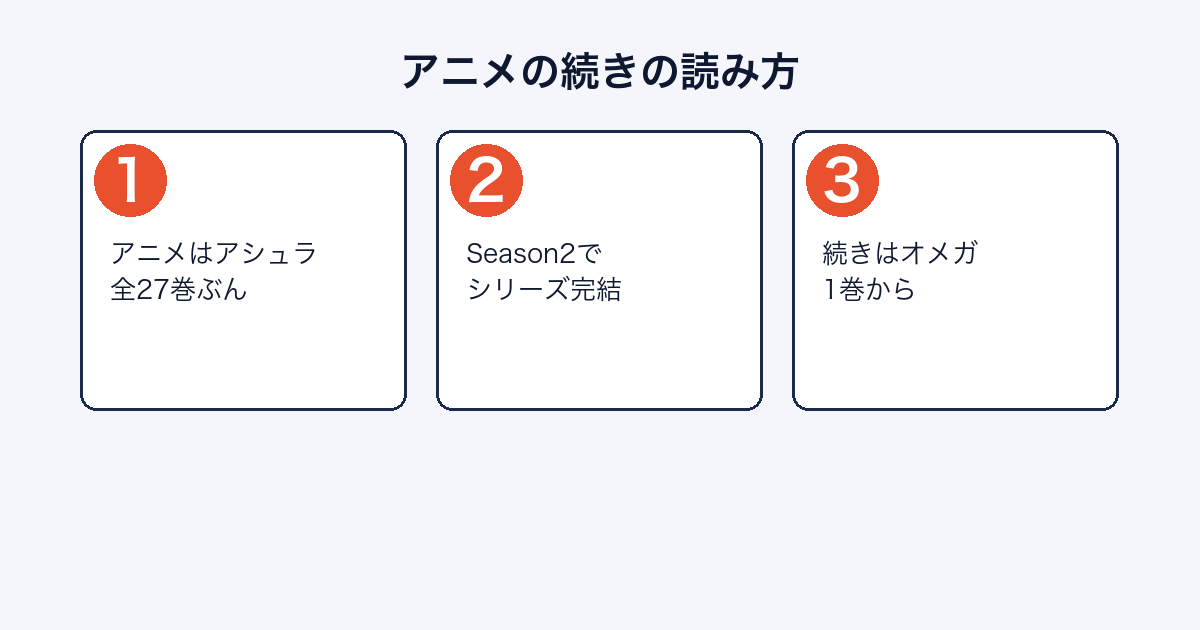 アニメの続きの読み方

1

アニメはアシュラ
全27巻ぶん

2

Season2で
シリーズ完結

3

続きはオメガ
1巻から